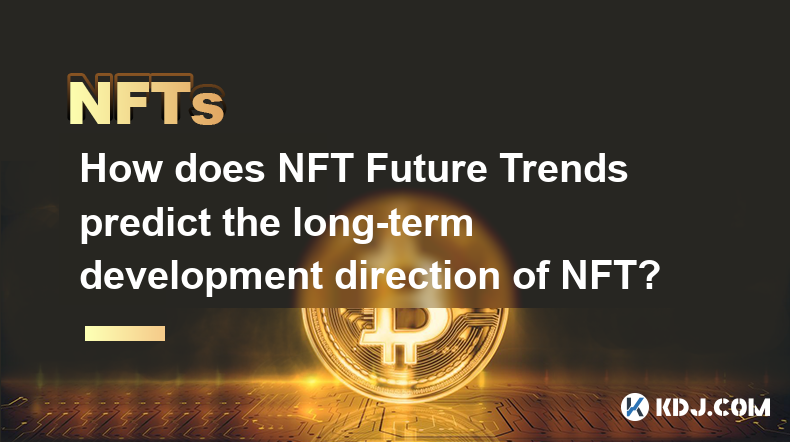 NFTs

How does NFT Future Trends predict the long-term development direction of NFT?

KDJ.COM